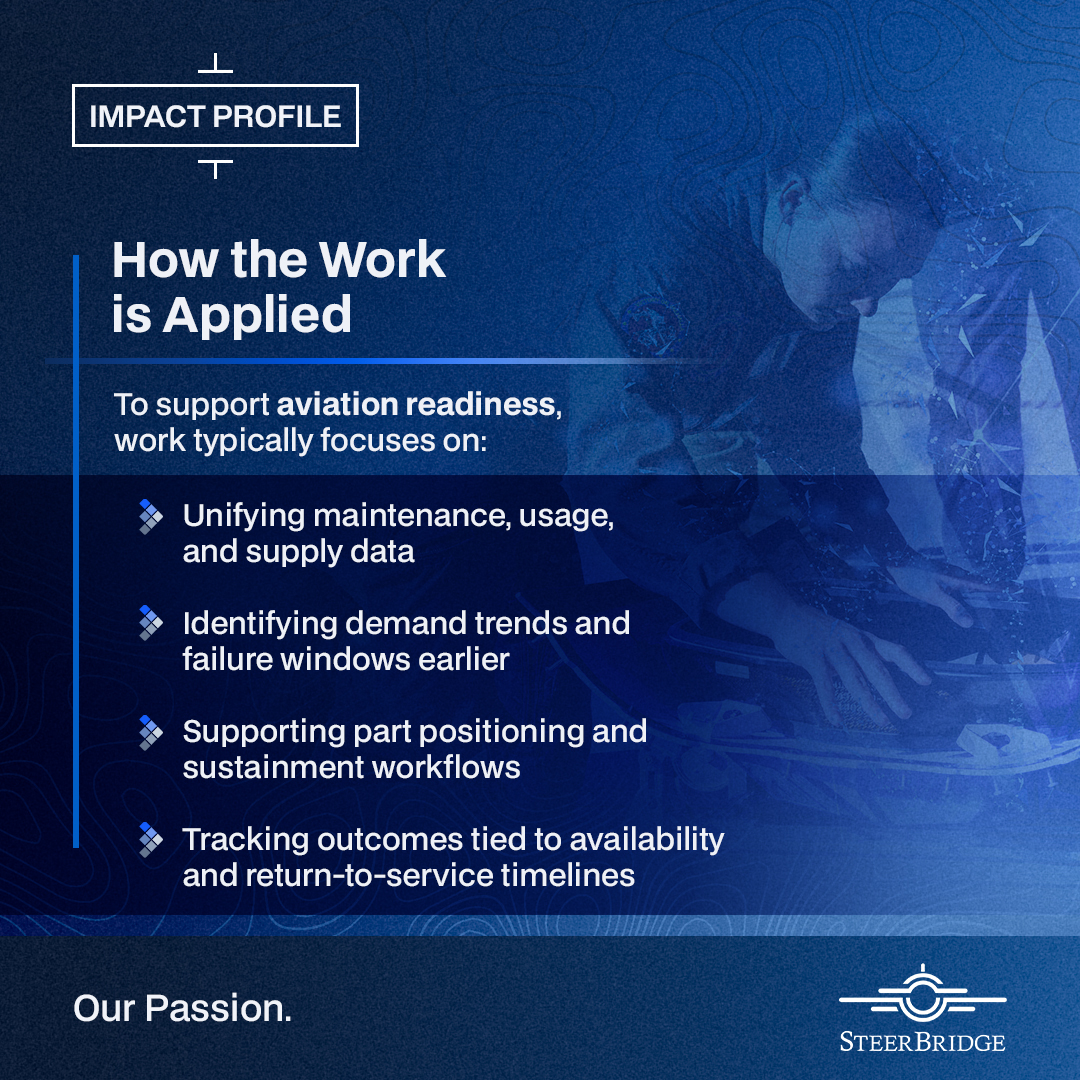 IMPACT PROFILE

How the Work is Applied

To support aviation readiness, work typically focuses on:

Unifying maintenance, usage, and supply data

Identifying demand trends and failure windows earlier

Supporting part positioning and sustainment workflows

Tracking outcomes tied to availability and return-to-service timelines

Our Passion.

STEERBRIDGE